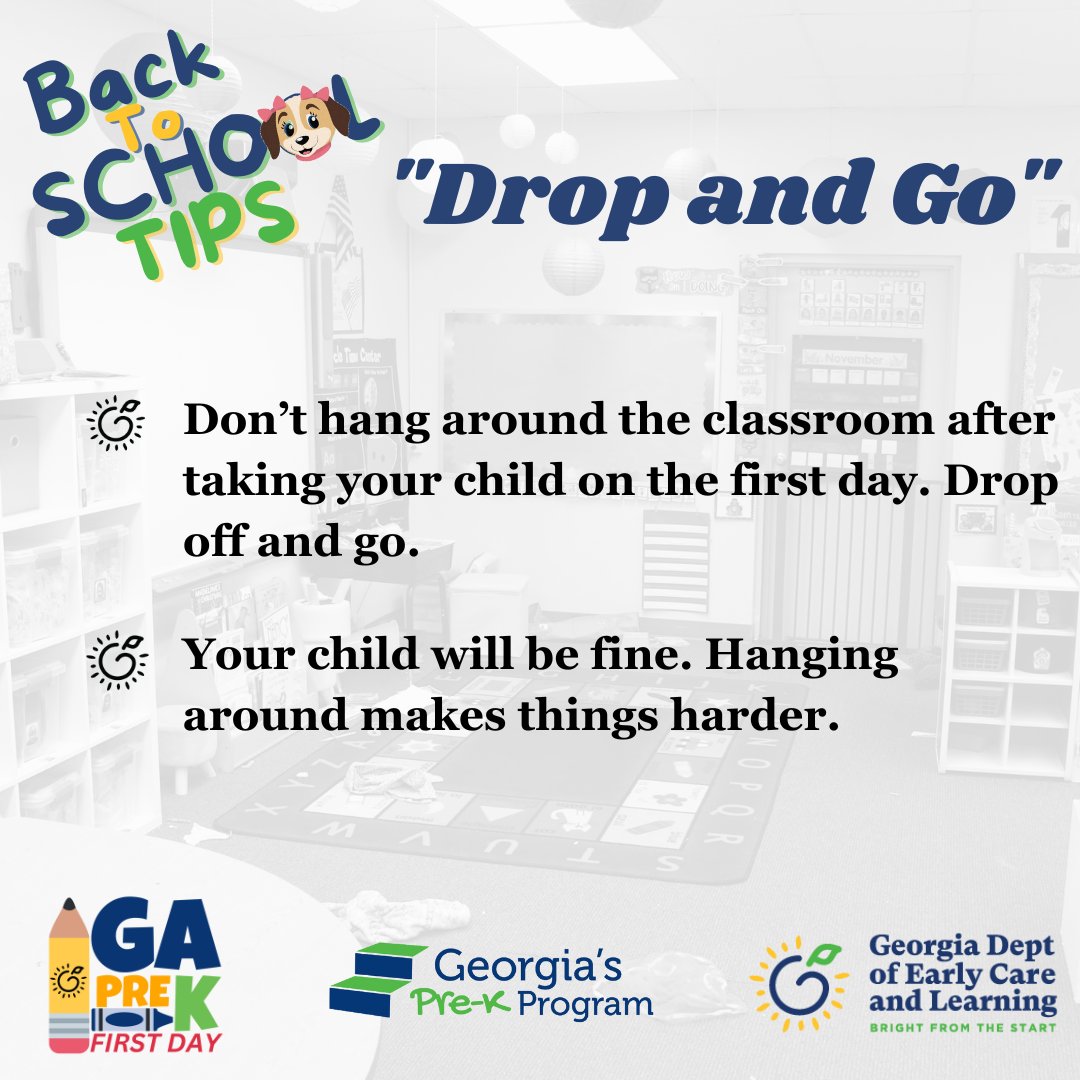 Back To SCHOOL TIPS

"Drop and Go"

Don't hang around the classroom after taking your child on the first day. Drop off and go.

Your child will be fine. Hanging around makes things harder.

GA PRE K FIRST DAY

Georgia's Pre-K Program

Georgia Dept of Early Care and Learning
BRIGHT FROM THE START